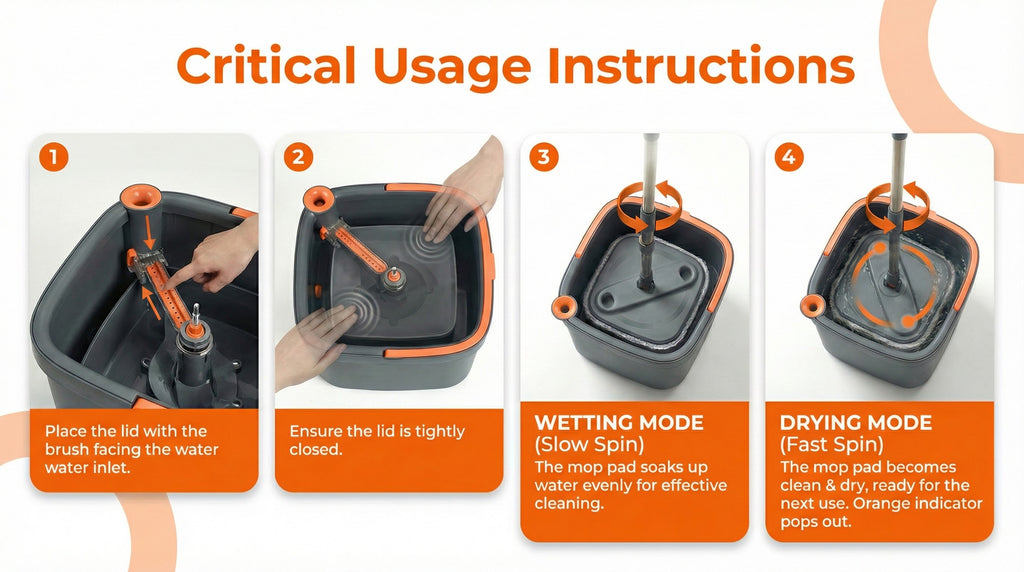 Critical Usage Instructions

1

Place the lid with the brush facing the water water inlet.

2

Ensure the lid is tightly closed.

3

WETTING MODE
(Slow Spin)
The mop pad soaks up water evenly for effective cleaning.

4

DRYING MODE
(Fast Spin)
The mop pad becomes clean & dry, ready for the next use. Orange indicator pops out.